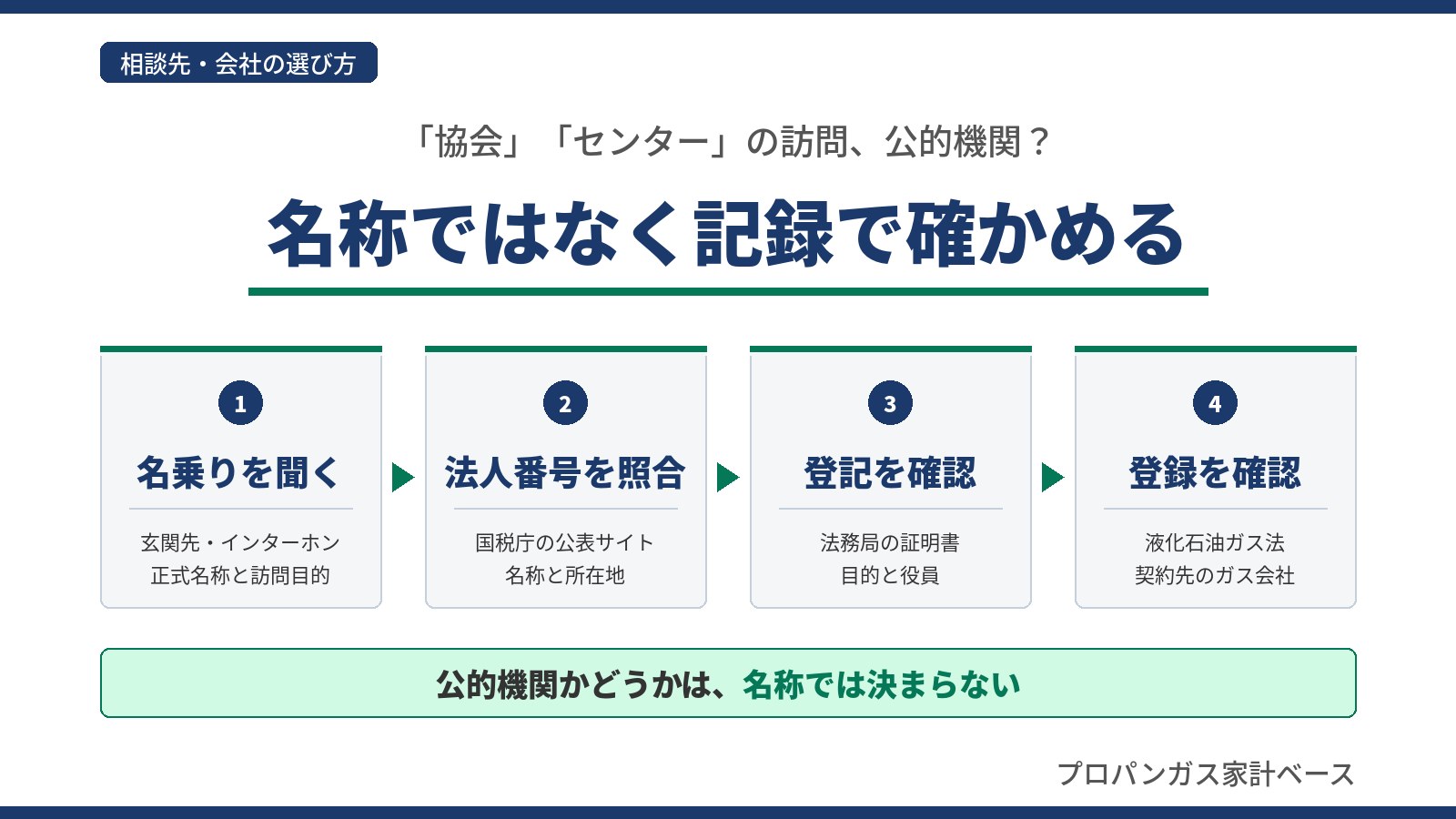 相談先・会社の選び方

「協会」「センター」の訪問、公的機関？

名称ではなく記録で確かめる

1
名乗りを聞く
玄関先・インターホン
正式名称と訪問目的

2
法人番号を照合
国税庁の公表サイト
名称と所在地

3
登記を確認
法務局の証明書
目的と役員

4
登録を確認
液化石油ガス法
契約先のガス会社

公的機関かどうかは、名称では決まらない

プロパンガス家計ベース